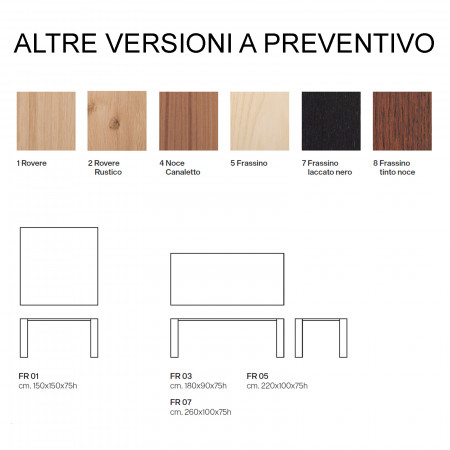 ALTRE VERSIONI A PREVENTIVO

1 Rovere

2 Rovere Rustico

4 Noce Canaletto

5 Frassino

7 Frassino laccato nero

8 Frassino tinto noce

FR 01
cm. 150x150x75h

FR 03
cm. 180x90x75h

FR 05
cm. 220x100x75h

FR 07
cm. 260x100x75h